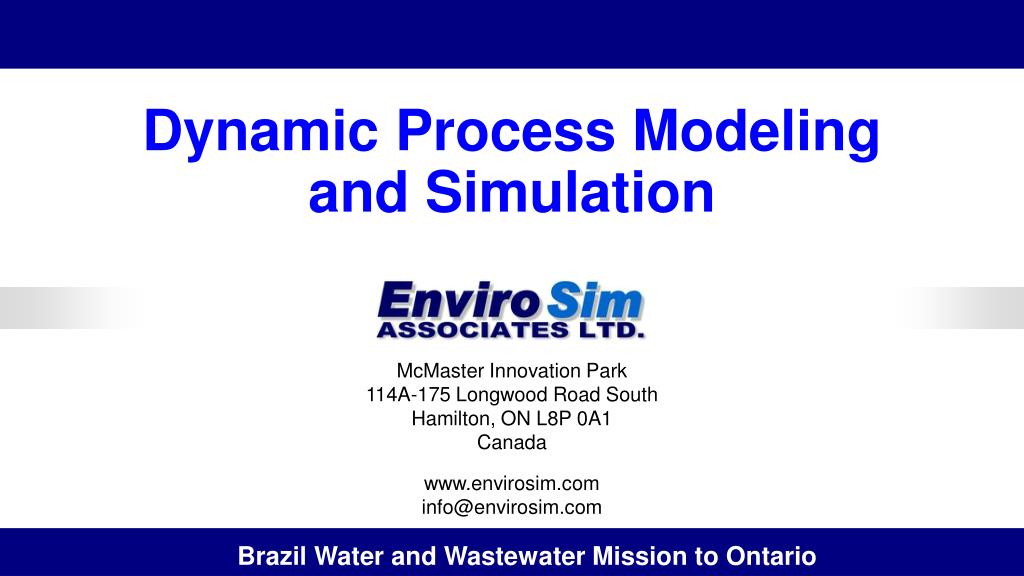 Dynamic Process Modeling and Simulation

EnviroSim
ASSOCIATES LTD.

McMaster Innovation Park
114A-175 Longwood Road South
Hamilton, ON L8P 0A1
Canada

www.envirosim.com
info@envirosim.com

Brazil Water and Wastewater Mission to Ontario